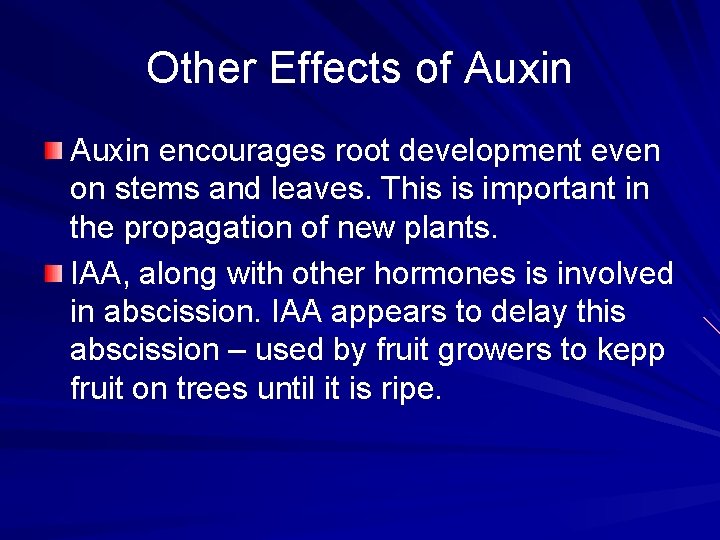 Other Effects of Auxin

Auxin encourages root development even on stems and leaves. This is important in the propagation of new plants.

IAA, along with other hormones is involved in abscission. IAA appears to delay this abscission – used by fruit growers to kepp fruit on trees until it is ripe.